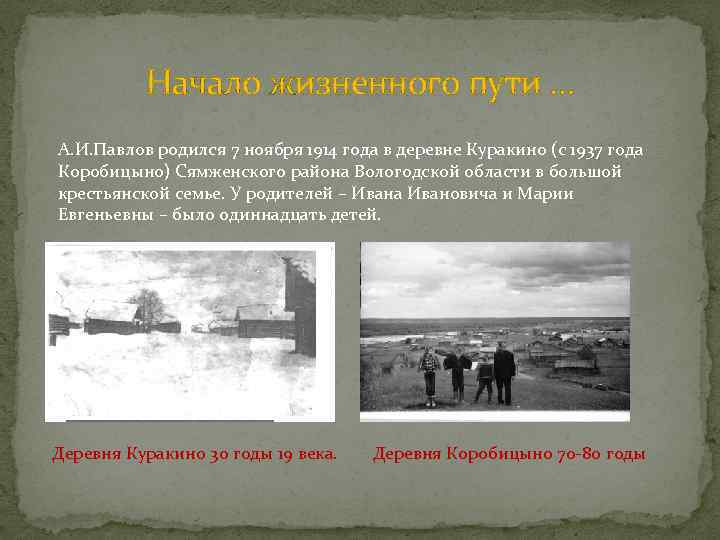 Начало жизненного пути …

А.И.Павлов родился 7 ноября 1914 года в деревне Куракино (с 1937 года Коробицыно) Сямженского района Вологодской области в большой крестьянской семье. У родителей – Ивана Ивановича и Марии Евгеньевны – было одиннадцать детей.

Деревня Куракино 30 годы 19 века.

Деревня Коробицыно 70-80 годы